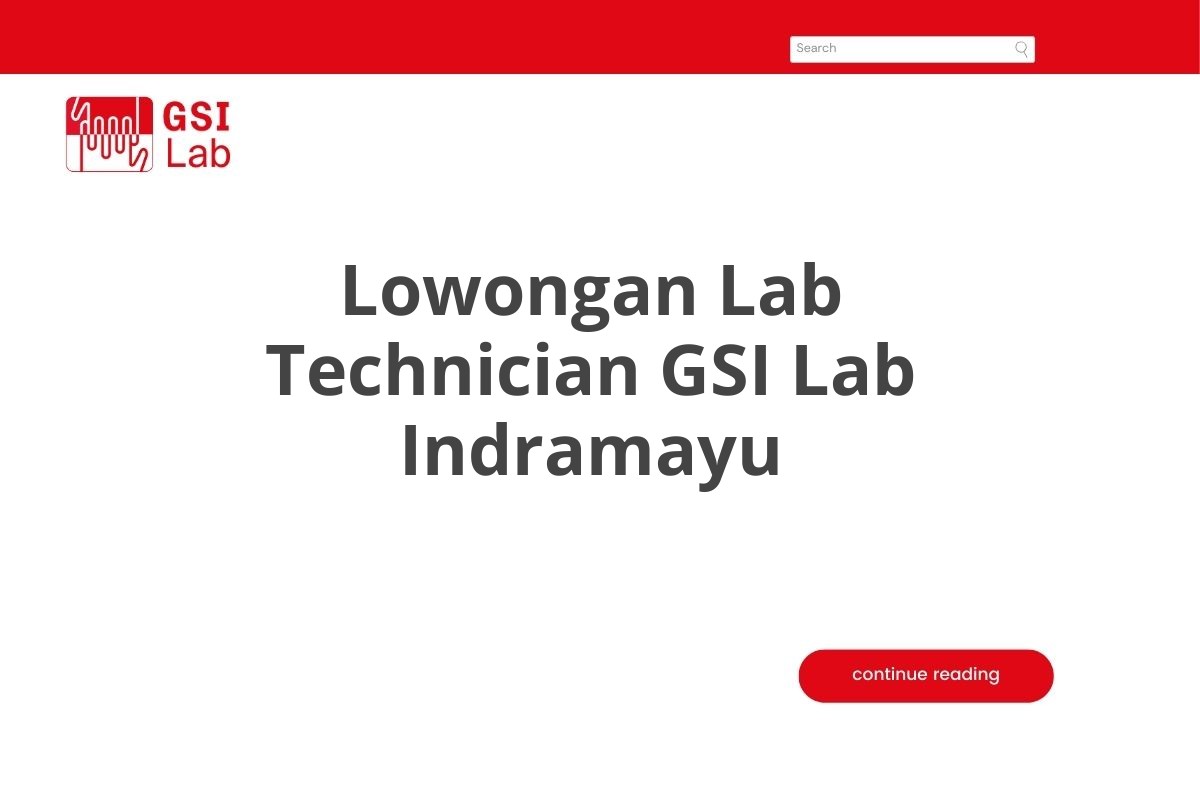 Search

GSI
Lab

Lowongan Lab Technician GSI Lab Indramayu

continue reading